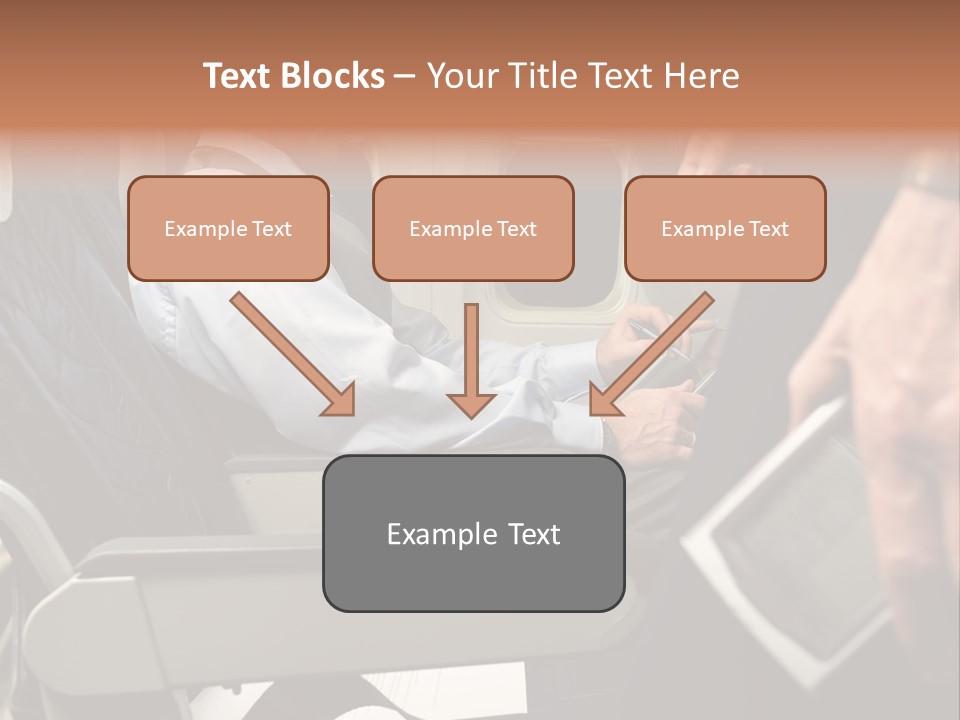 Text Blocks – Your Title Text Here

Example Text

Example Text

Example Text

Example Text